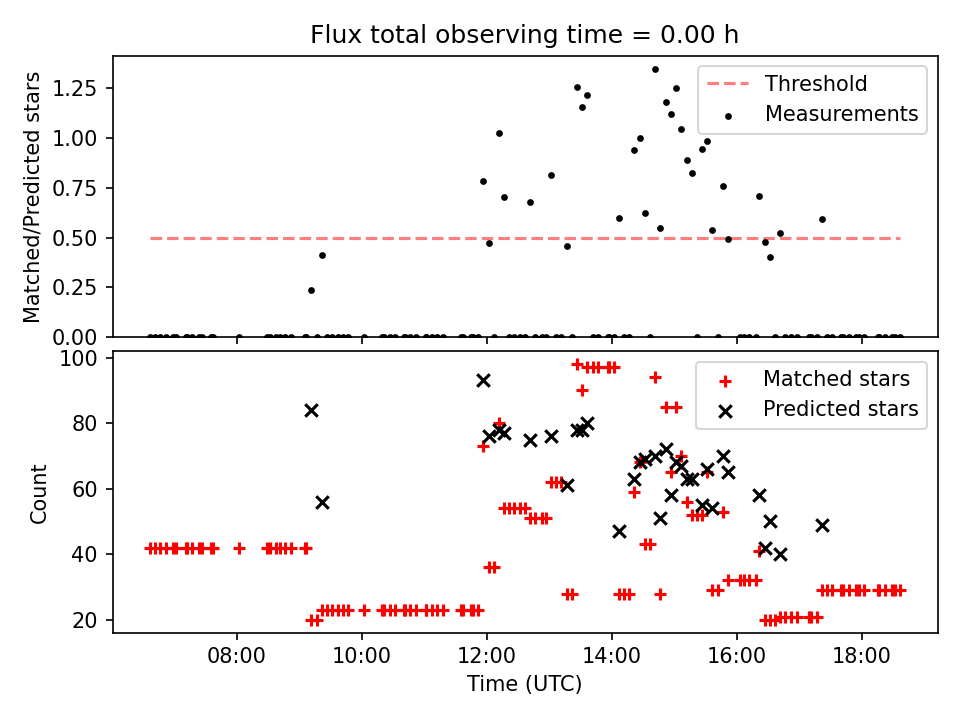 Flux total observing time = 0.00 h

Matched/Predicted stars

1.25
1.00
0.75
0.50
0.25
0.00

Threshold
Measurements

Count

100
80
60
40
20

Matched stars
Predicted stars

08:00
10:00
12:00
14:00
16:00
18:00

Time (UTC)